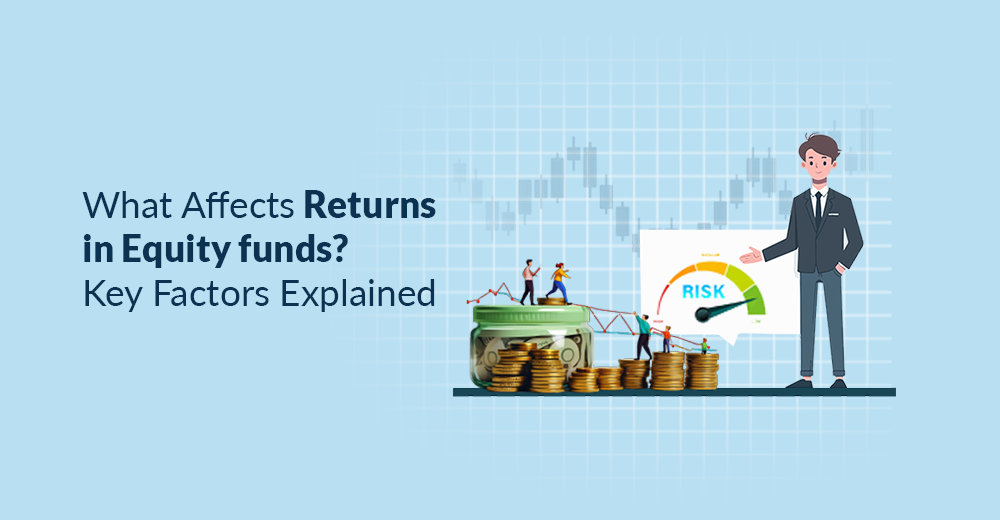 What Affects Returns in Equity funds? Key Factors Explained

RISK